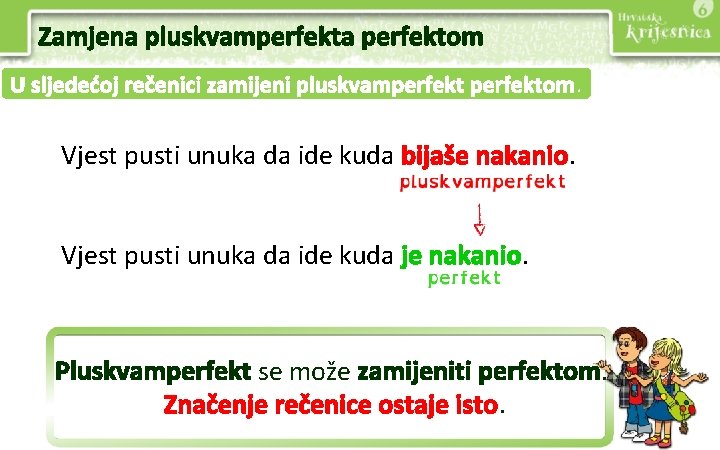 Zamjena pluskvamperfekta perfektom

Hrvatska Krijesnica 6

U sljedećoj rečenici zamijeni pluskvamperfekt perfektom.

Vjest pusti unuka da ide kuda bijaše nakanio.
pluskvamperfekt

Vjest pusti unuka da ide kuda je nakanio.
perfekt

Pluskvamperfekt se može zamijeniti perfektom. Značenje rečenice ostaje isto.